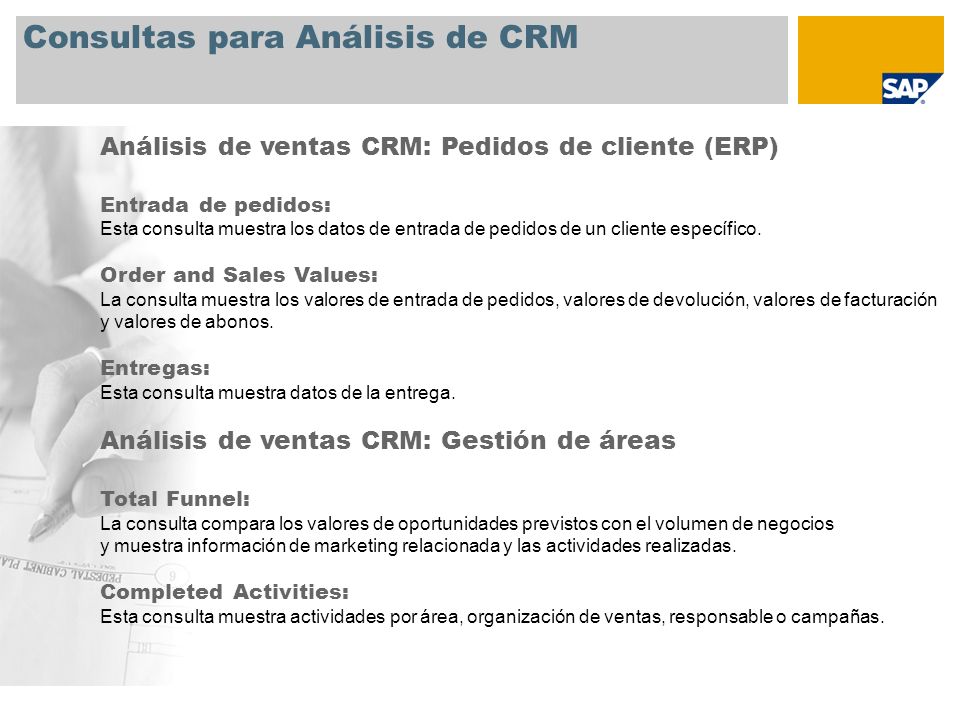 Consultas para Análisis de CRM

SAP

Análisis de ventas CRM: Pedidos de cliente (ERP)

Entrada de pedidos:
Esta consulta muestra los datos de entrada de pedidos de un cliente específico.

Order and Sales Values:
La consulta muestra los valores de entrada de pedidos, valores de devolución, valores de facturación y valores de abonos.

Entregas:
Esta consulta muestra datos de la entrega.

Análisis de ventas CRM: Gestión de áreas

Total Funnel:
La consulta compara los valores de oportunidades previstos con el volumen de negocios y muestra información de marketing relacionada y las actividades realizadas.

Completed Activities:
Esta consulta muestra actividades por área, organización de ventas, responsable o campañas.